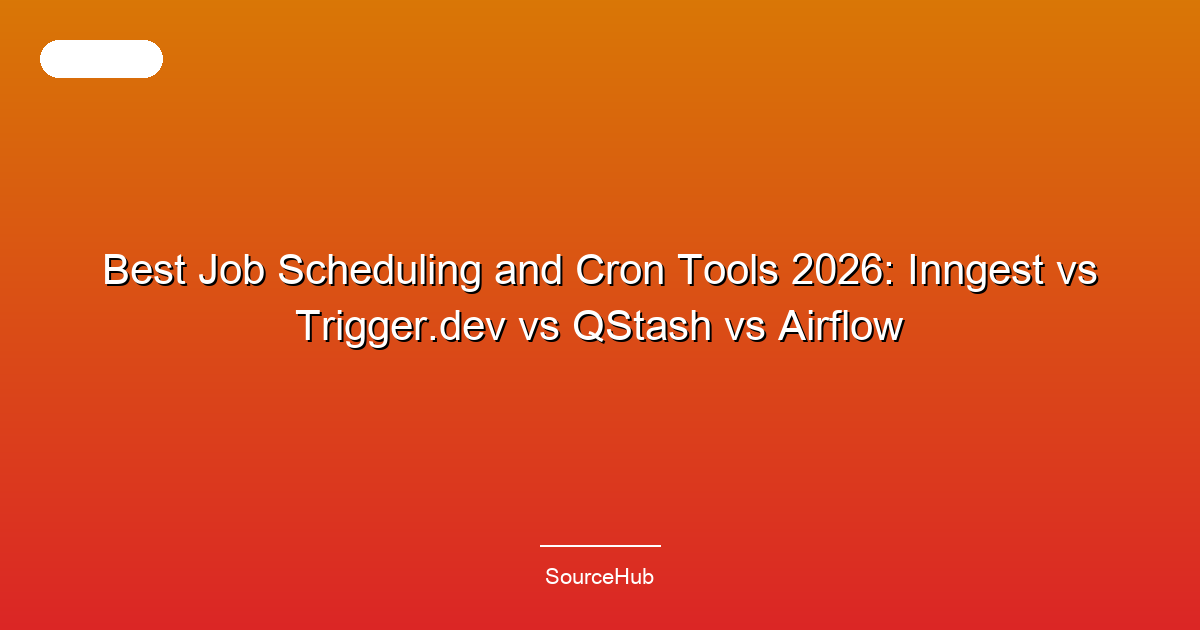 Best Job Scheduling and Cron Tools 2026: Inngest vs Trigger.dev vs QStash vs Airflow

SourceHub